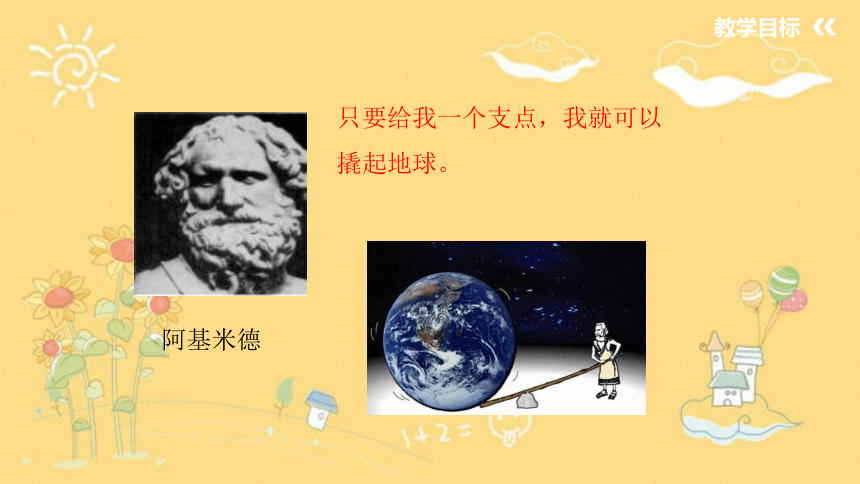 教学目标

只要给我一个支点，我就可以撬起地球。

阿基米德

1+2=